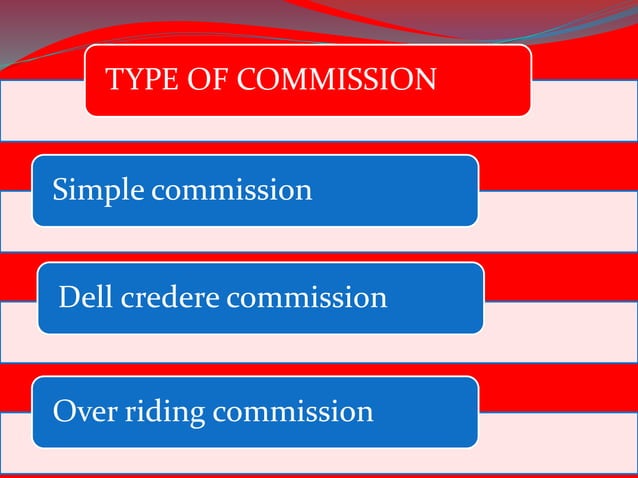 TYPE OF COMMISSION

Simple commission

Dell credere commission

Over riding commission